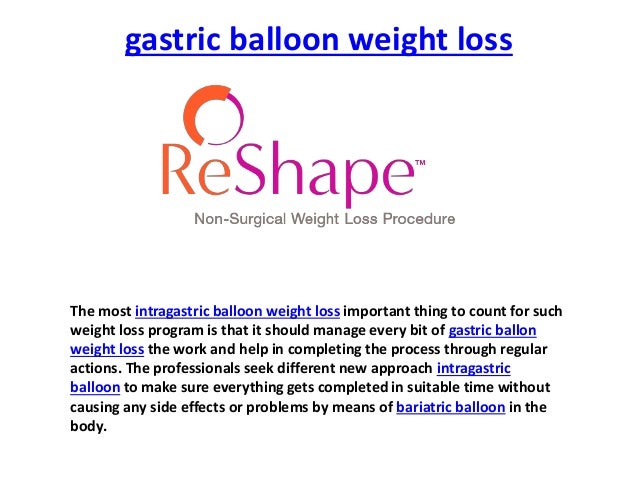 gastric balloon weight loss

ReShape™

Non-Surgical Weight Loss Procedure

The most intragastric balloon weight loss important thing to count for such weight loss program is that it should manage every bit of gastric ballon weight loss the work and help in completing the process through regular actions. The professionals seek different new approach intragastric balloon to make sure everything gets completed in suitable time without causing any side effects or problems by means of bariatric balloon in the body.